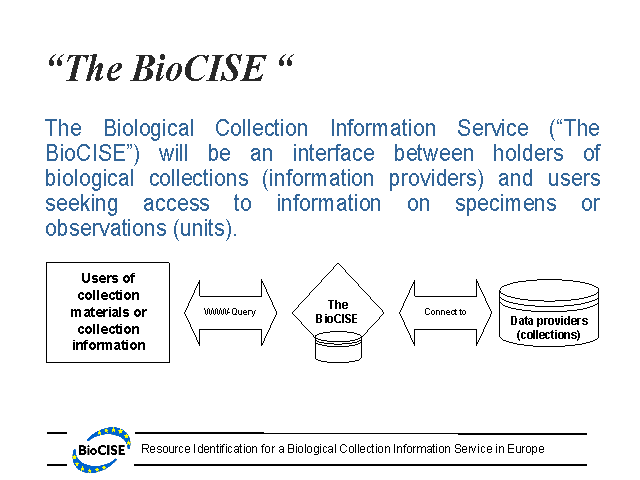 “The BioCISE “

The Biological Collection Information Service (“The BioCISE”) will be an interface between holders of biological collections (information providers) and users seeking access to information on specimens or observations (units).

Users of collection materials or collection information

WWW-Query

The BioCISE

Connect to

Data providers (collections)

BioCISE

Resource Identification for a Biological Collection Information Service in Europe